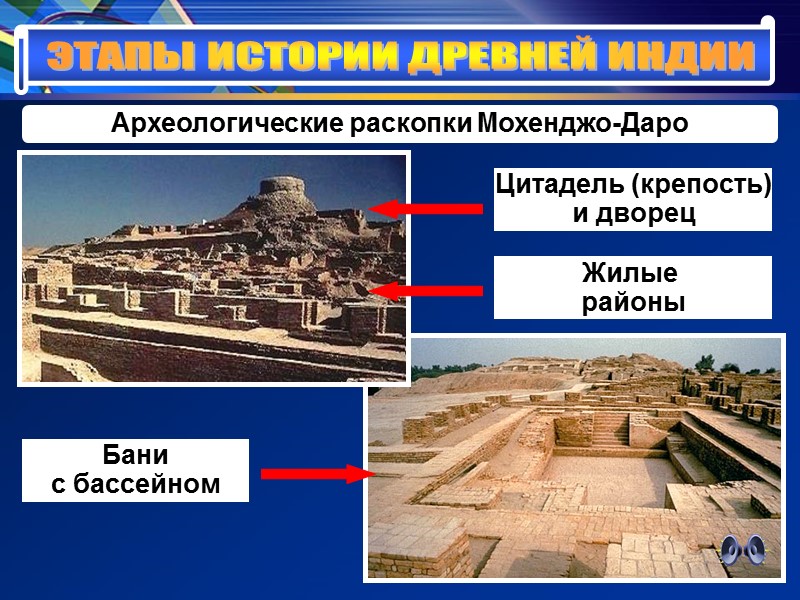 ЭТАПЫ ИСТОРИИ ДРЕВНЕЙ ИНДИИ

Археологические раскопки Мохенджо-Даро

Цитадель (крепость) и дворец

Жилые районы

Бани с бассейном